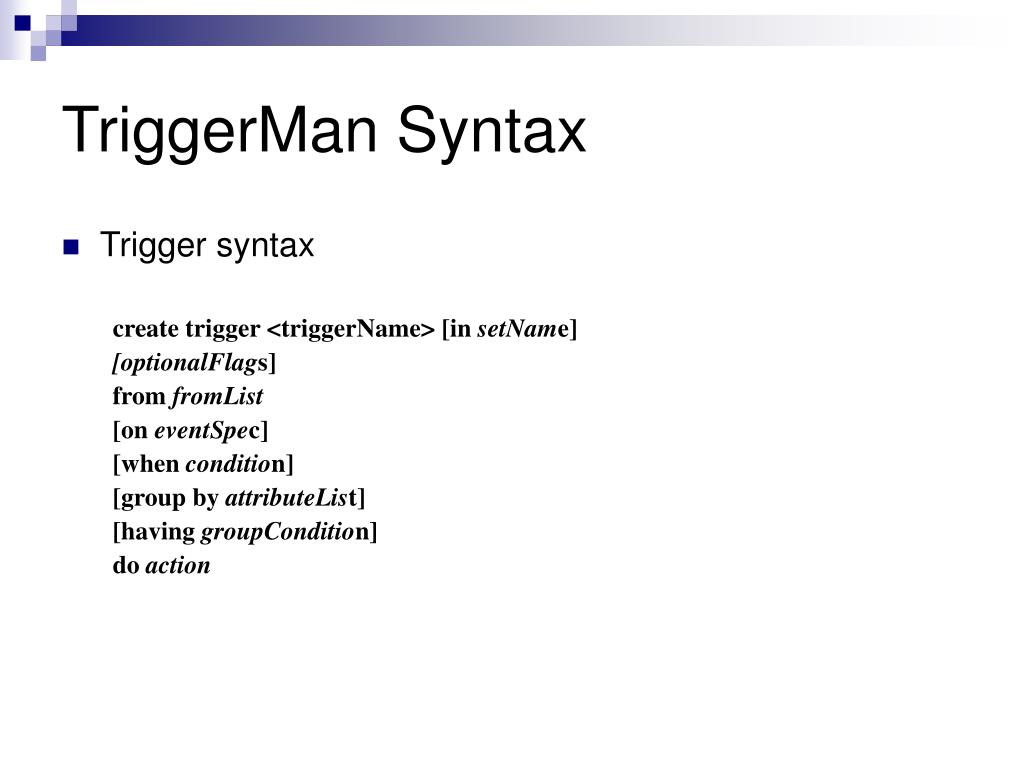 TriggerMan Syntax

Trigger syntax

create trigger <triggerName> [in setName]
[optionalFlags]
from fromList
[on eventSpec]
[when condition]
[group by attributeList]
[having groupCondition]
do action